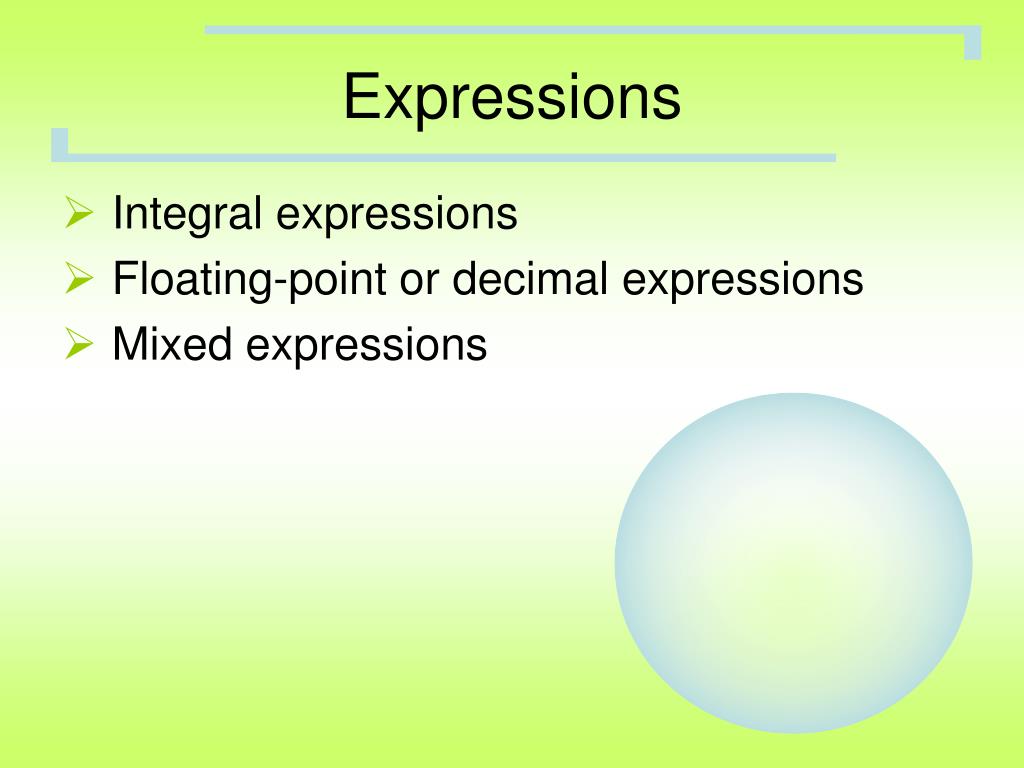 Expressions

➢ Integral expressions
➢ Floating-point or decimal expressions
➢ Mixed expressions